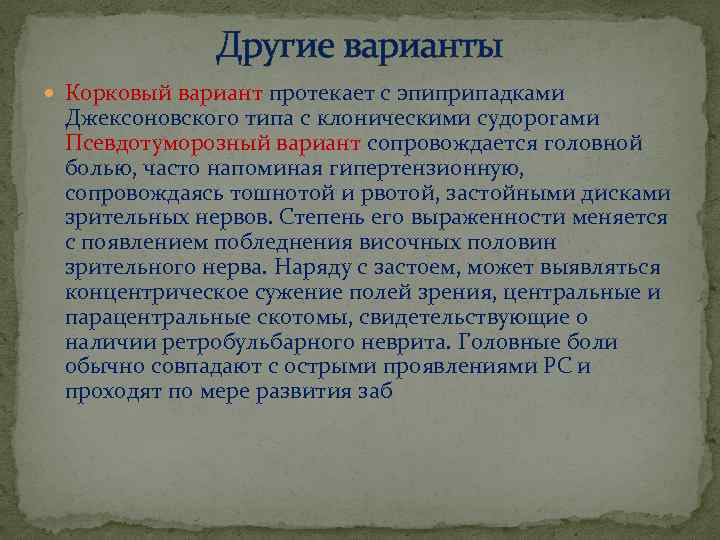 Другие варианты

Корковый вариант протекает с эпиприпадками Джексоновского типа с клоническими судорогами Псевдотуморозный вариант сопровождается головной болью, часто напоминая гипертензионную, сопровождаясь тошнотой и рвотой, застойными дисками зрительных нервов. Степень его выраженности меняется с появлением побледнения височных половин зрительного нерва. Наряду с застоем, может выявляться концентрическое сужение полей зрения, центральные и парацентральные скотомы, свидетельствующие о наличии ретробульбарного неврита. Головные боли обычно совпадают с острыми проявлениями РС и проходят по мере развития заб